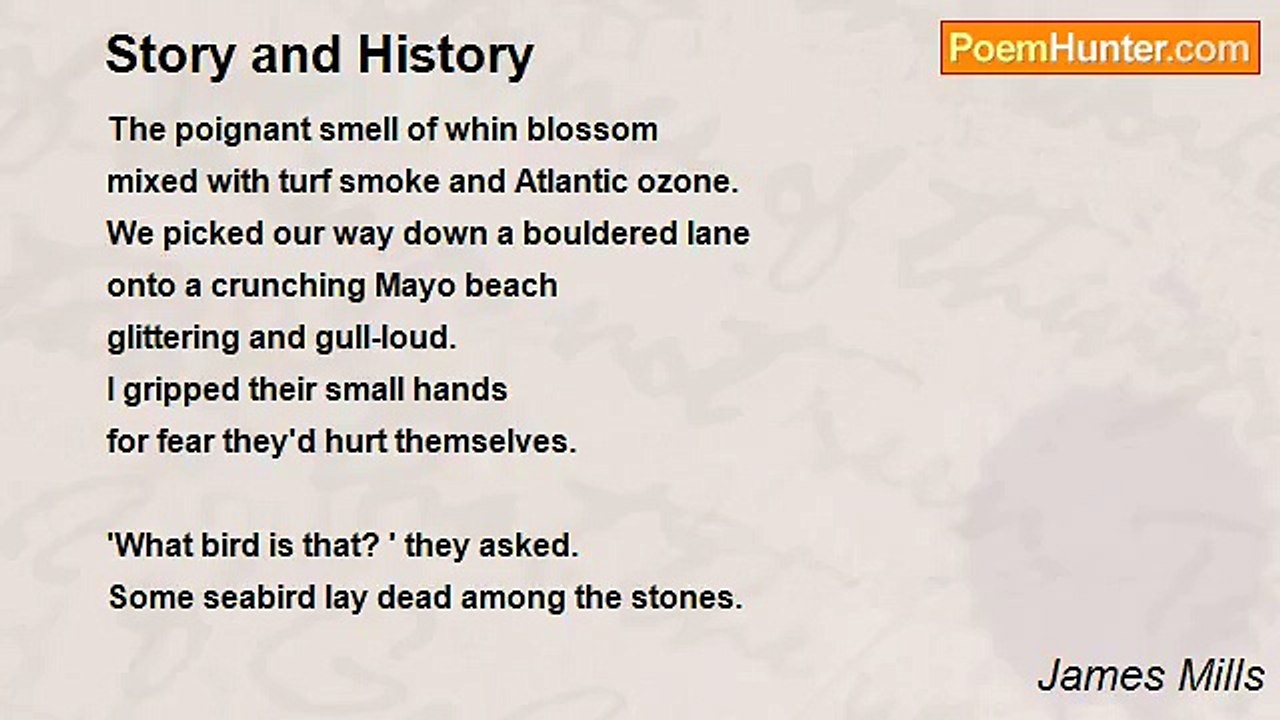 Story and History

PoemHunter.com

The poignant smell of whin blossom
mixed with turf smoke and Atlantic ozone.
We picked our way down a bouldered lane
onto a crunching Mayo beach
glittering and gull-loud.
I gripped their small hands
for fear they'd hurt themselves.

'What bird is that? ' they asked.
Some seabird lay dead among the stones.

James Mills